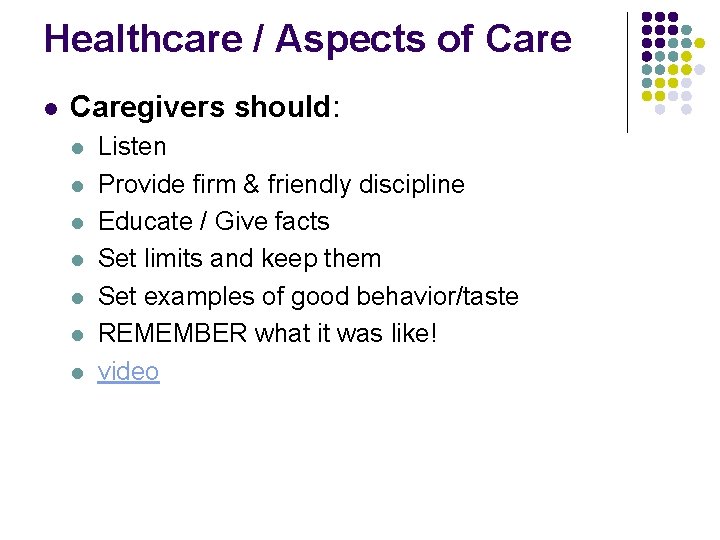 Healthcare / Aspects of Care

- Caregivers should:
  - Listen
  - Provide firm & friendly discipline
  - Educate / Give facts
  - Set limits and keep them
  - Set examples of good behavior/taste
  - REMEMBER what it was like!
  - video